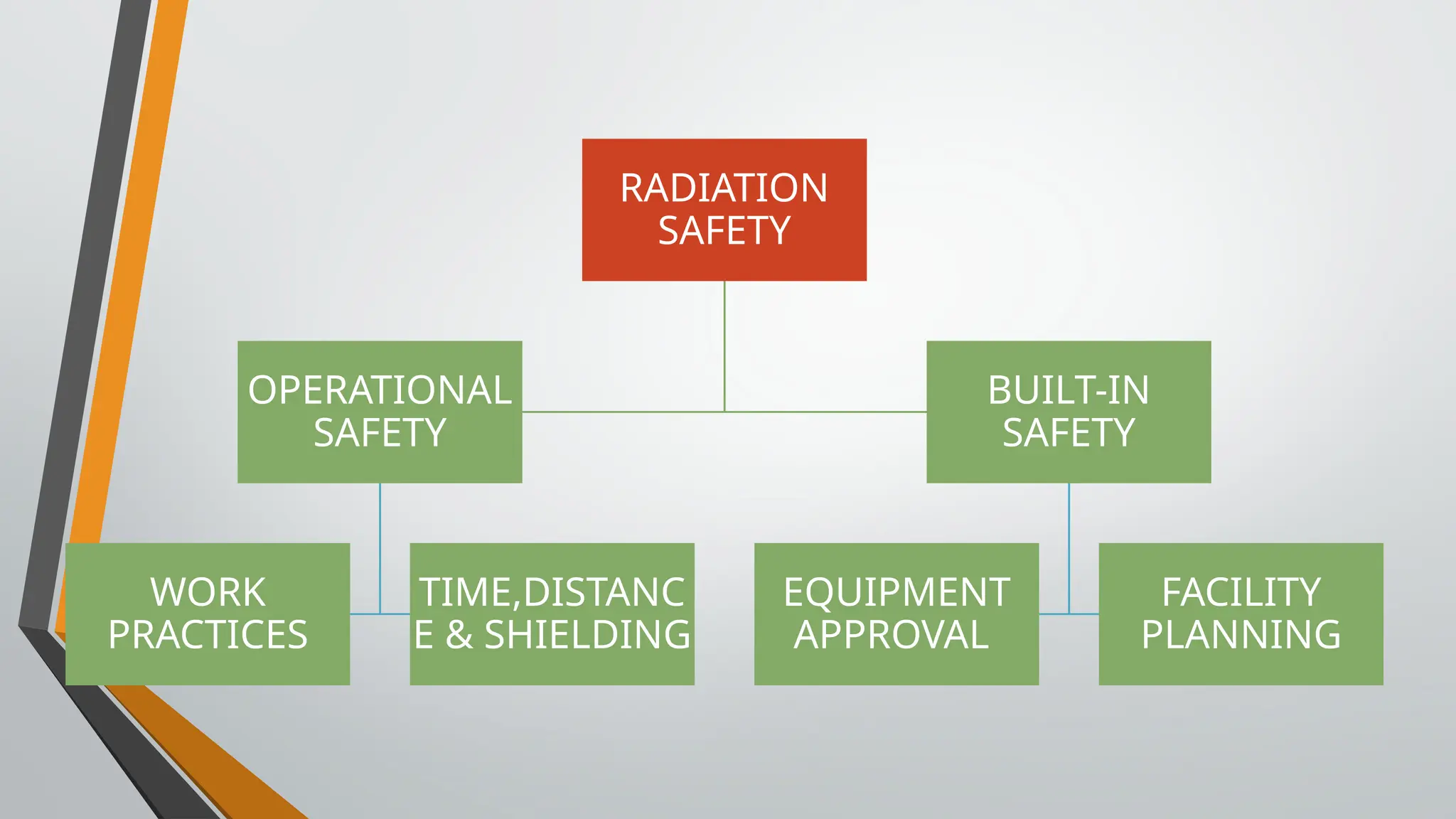 RADIATION SAFETY

OPERATIONAL SAFETY

BUILT-IN SAFETY

WORK PRACTICES

TIME,DISTANCE & SHIELDING

EQUIPMENT APPROVAL

FACILITY PLANNING